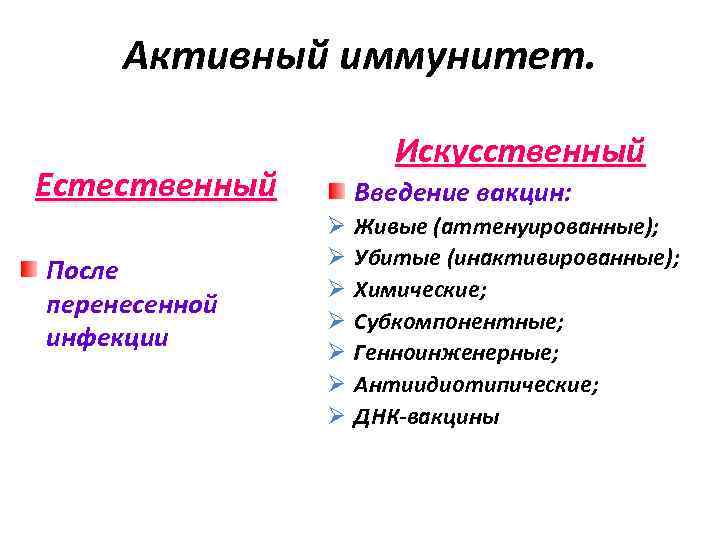 Активный иммунитет.

Естественный

После перенесенной инфекции

Искусственный

Введение вакцин:

Живые (аттенуированные);
Убитые (инактивированные);
Химические;
Субкомпонентные;
Генноинженерные;
Антиидиотипические;
ДНК-вакцины